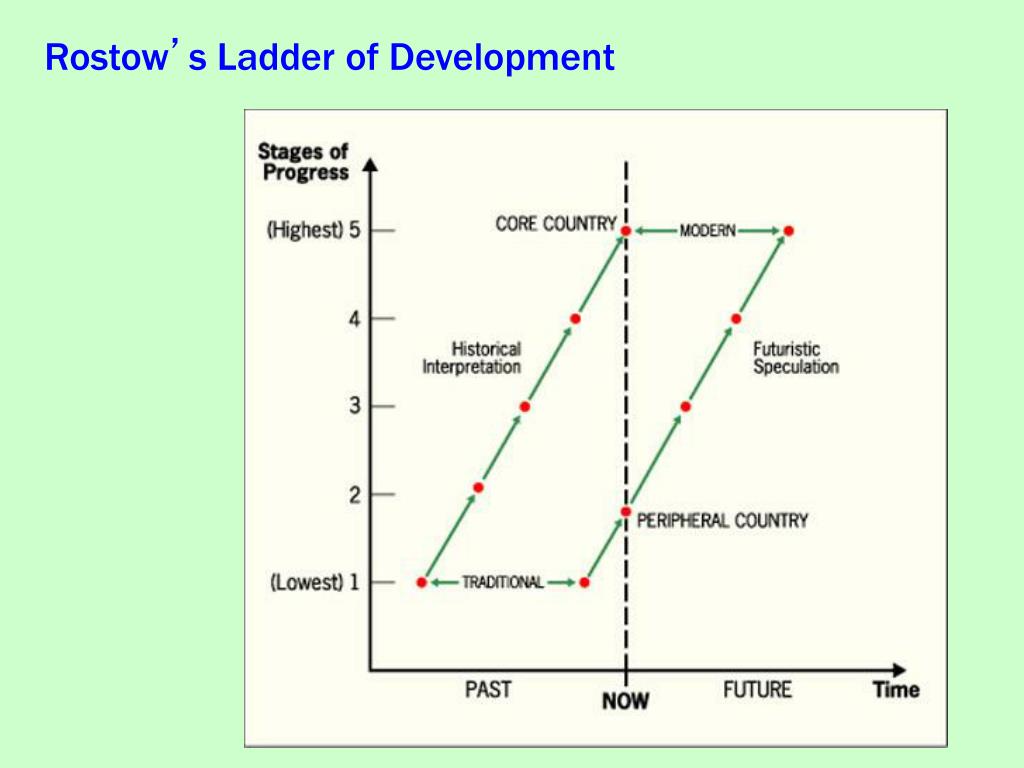 Rostow's Ladder of Development

Stages of Progress

(Highest) 5
4
3
2
(Lowest) 1

CORE COUNTRY
MODERN
Historical Interpretation
Futuristic Speculation
PERIPHERAL COUNTRY
TRADITIONAL

PAST
NOW
FUTURE
Time